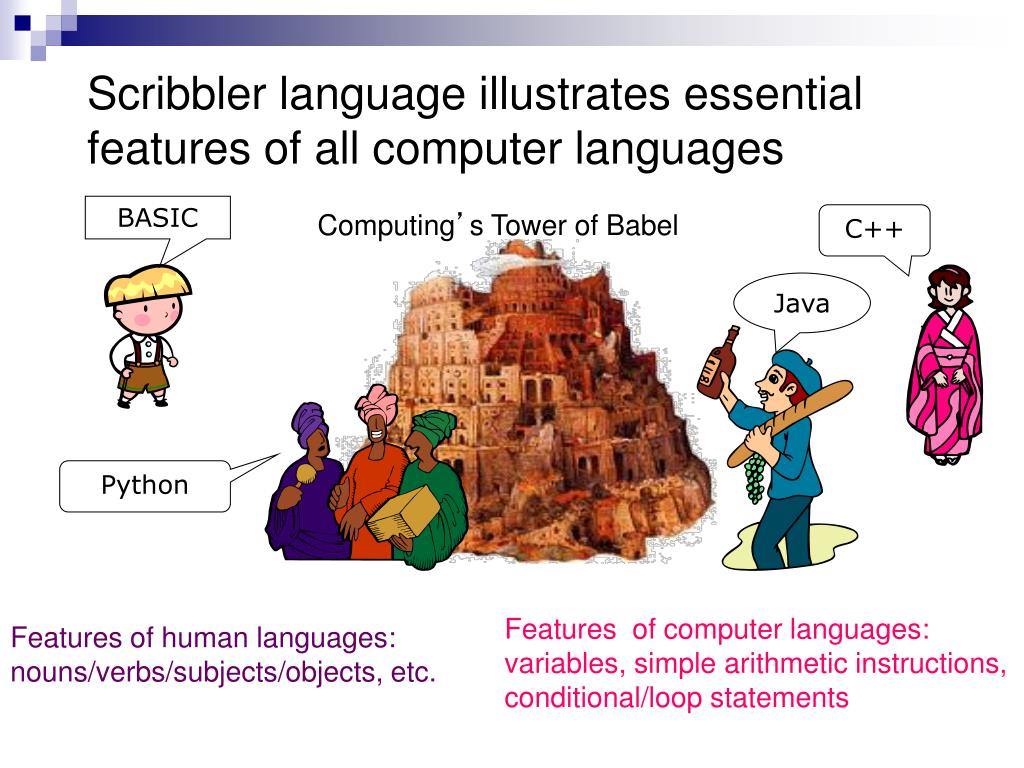 Scribbler language illustrates essential features of all computer languages

BASIC

Computing's Tower of Babel

C++

Java

Python

Features of human languages: nouns/verbs/subjects/objects, etc.

Features of computer languages: variables, simple arithmetic instructions, conditional/loop statements